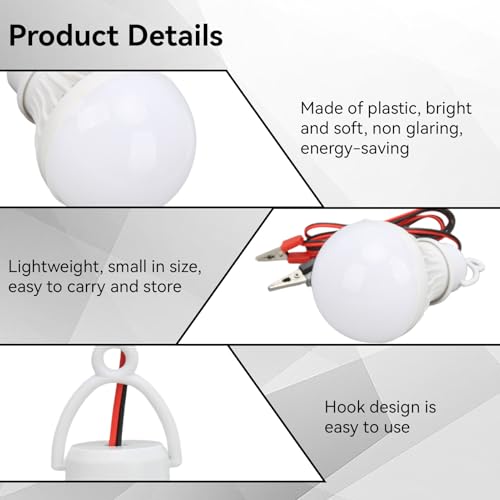 Product Details

Made of plastic, bright and soft, non glaring, energy-saving

Lightweight, small in size, easy to carry and store

Hook design is easy to use